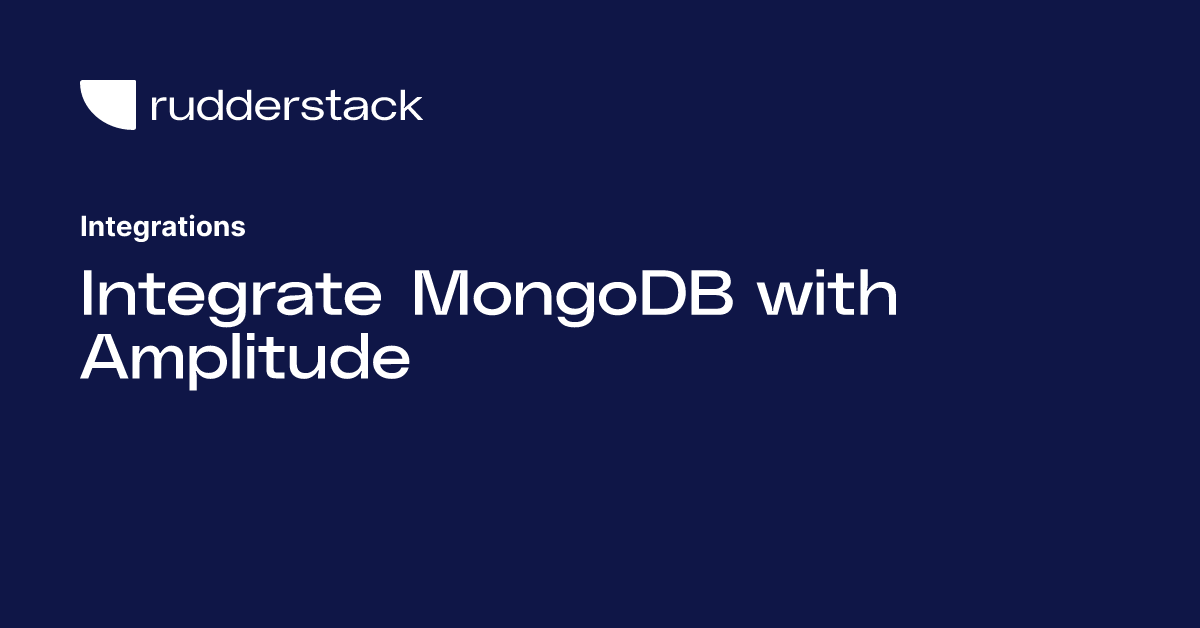 rudderstack

Integrations

Integrate MongoDB with Amplitude